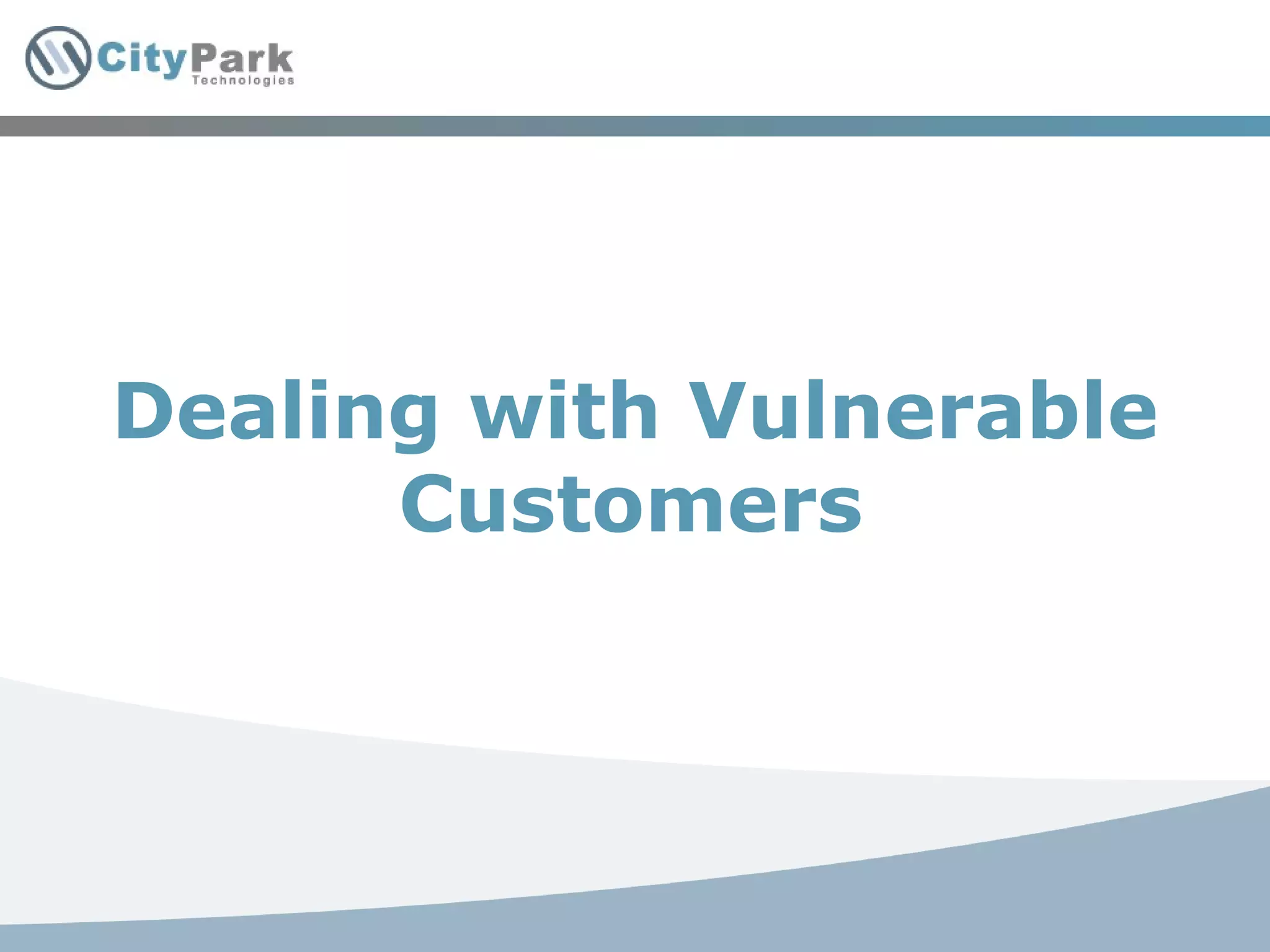 CityPark
Technologies

Dealing with Vulnerable Customers